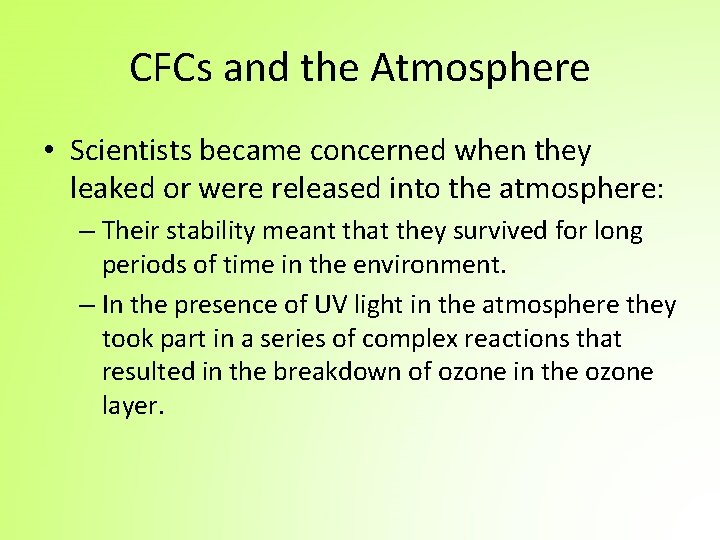 CFCs and the Atmosphere

• Scientists became concerned when they leaked or were released into the atmosphere:

– Their stability meant that they survived for long periods of time in the environment.

– In the presence of UV light in the atmosphere they took part in a series of complex reactions that resulted in the breakdown of ozone in the ozone layer.